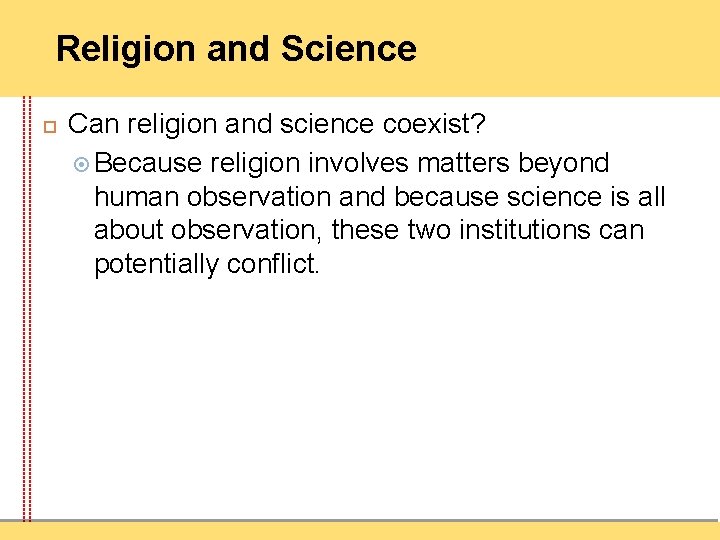 Religion and Science

Can religion and science coexist?

Because religion involves matters beyond human observation and because science is all about observation, these two institutions can potentially conflict.